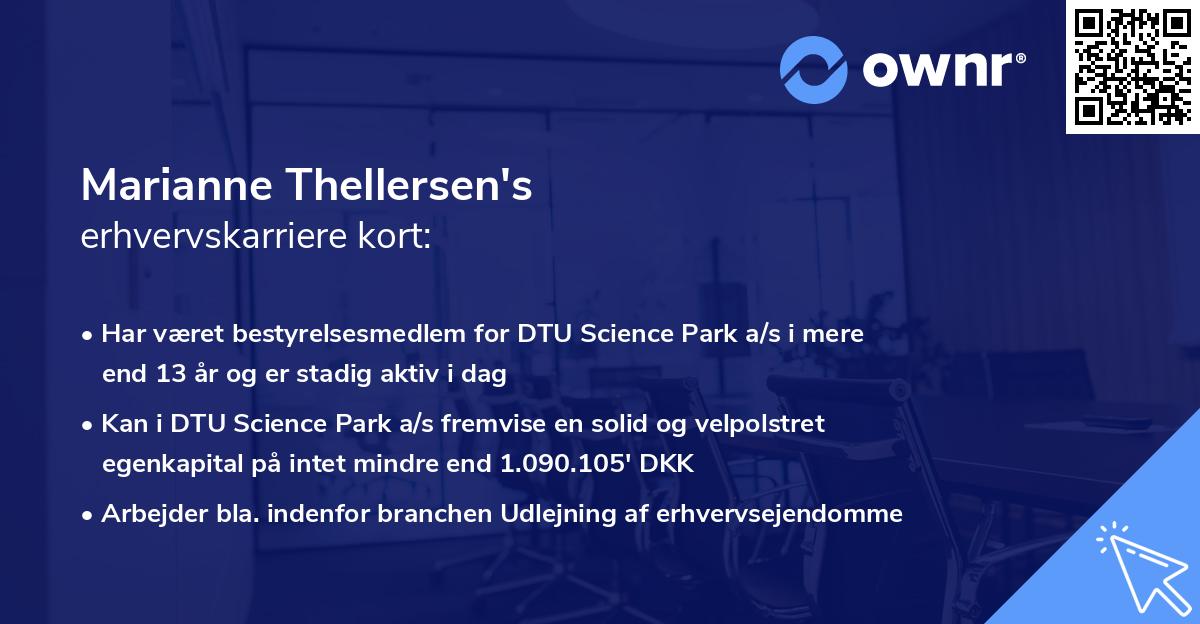 ownr®

Marianne Thellersen's
erhvervskarriere kort:

• Har været bestyrelsesmedlem for DTU Science Park a/s i mere end 13 år og er stadig aktiv i dag

• Kan i DTU Science Park a/s fremvise en solid og velpolstret egenkapital på intet mindre end 1.090.105' DKK

• Arbejder bla. indenfor branchen Udlejning af erhvervsejendomme